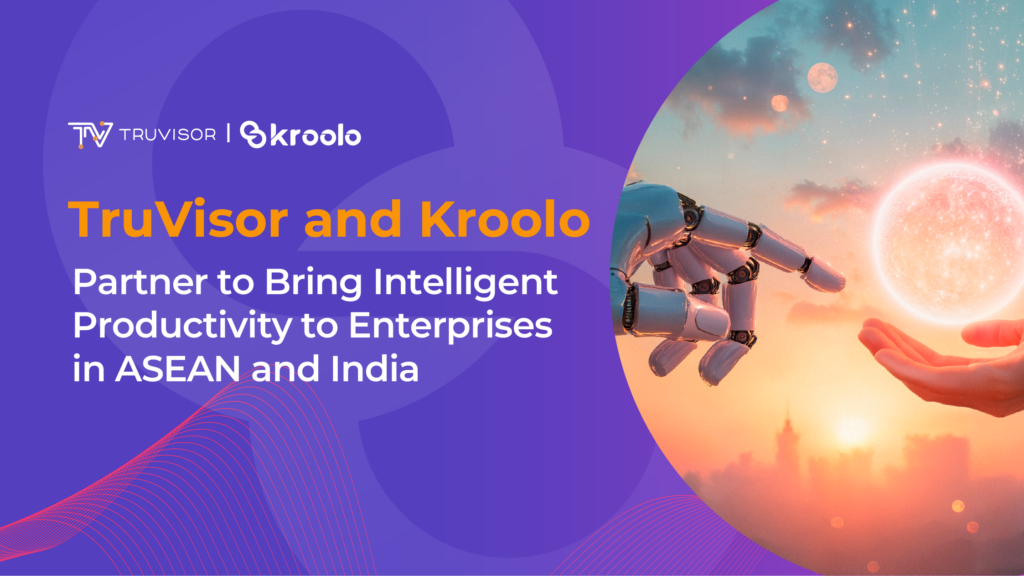 TV TRUVISOR | kroolo

TruVisor and Kroolo

Partner to Bring Intelligent Productivity to Enterprises in ASEAN and India